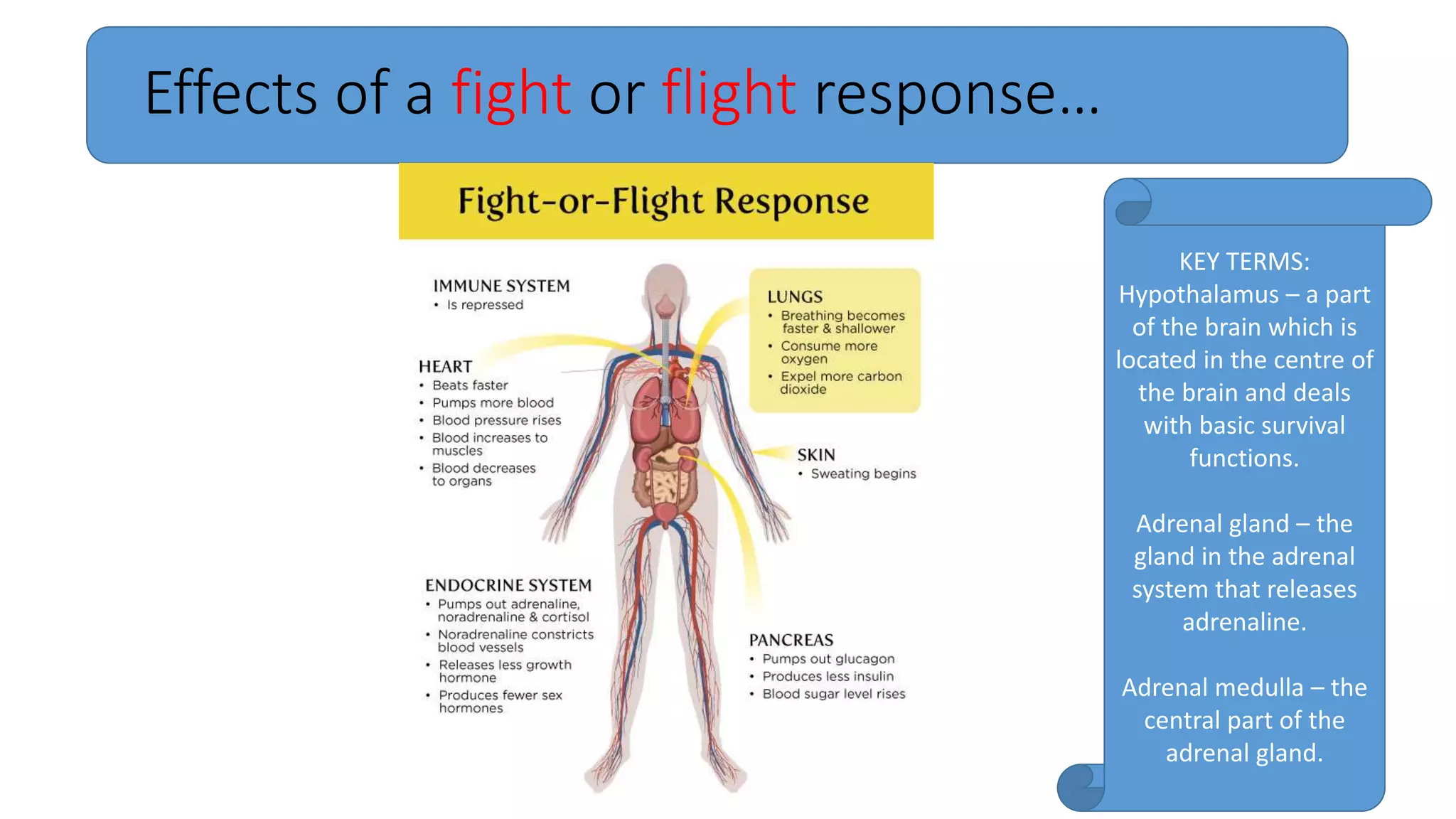 Effects of a fight or flight response…

Fight-or-Flight Response

IMMUNE SYSTEM
• Is repressed

HEART
• Beats faster
• Pumps more blood
• Blood pressure rises
• Blood increases to muscles
• Blood decreases to organs

ENDOCRINE SYSTEM
• Pumps out adrenaline, noradrenaline & cortisol
• Noradrenaline constricts blood vessels
• Releases less growth hormone
• Produces fewer sex hormones

LUNGS
• Breathing becomes faster & shallower
• Consume more oxygen
• Expel more carbon dioxide

SKIN
• Sweating begins

PANCREAS
• Pumps out glucagon
• Produces less insulin
• Blood sugar level rises

KEY TERMS:
Hypothalamus – a part of the brain which is located in the centre of the brain and deals with basic survival functions.

Adrenal gland – the gland in the adrenal system that releases adrenaline.

Adrenal medulla – the central part of the adrenal gland.